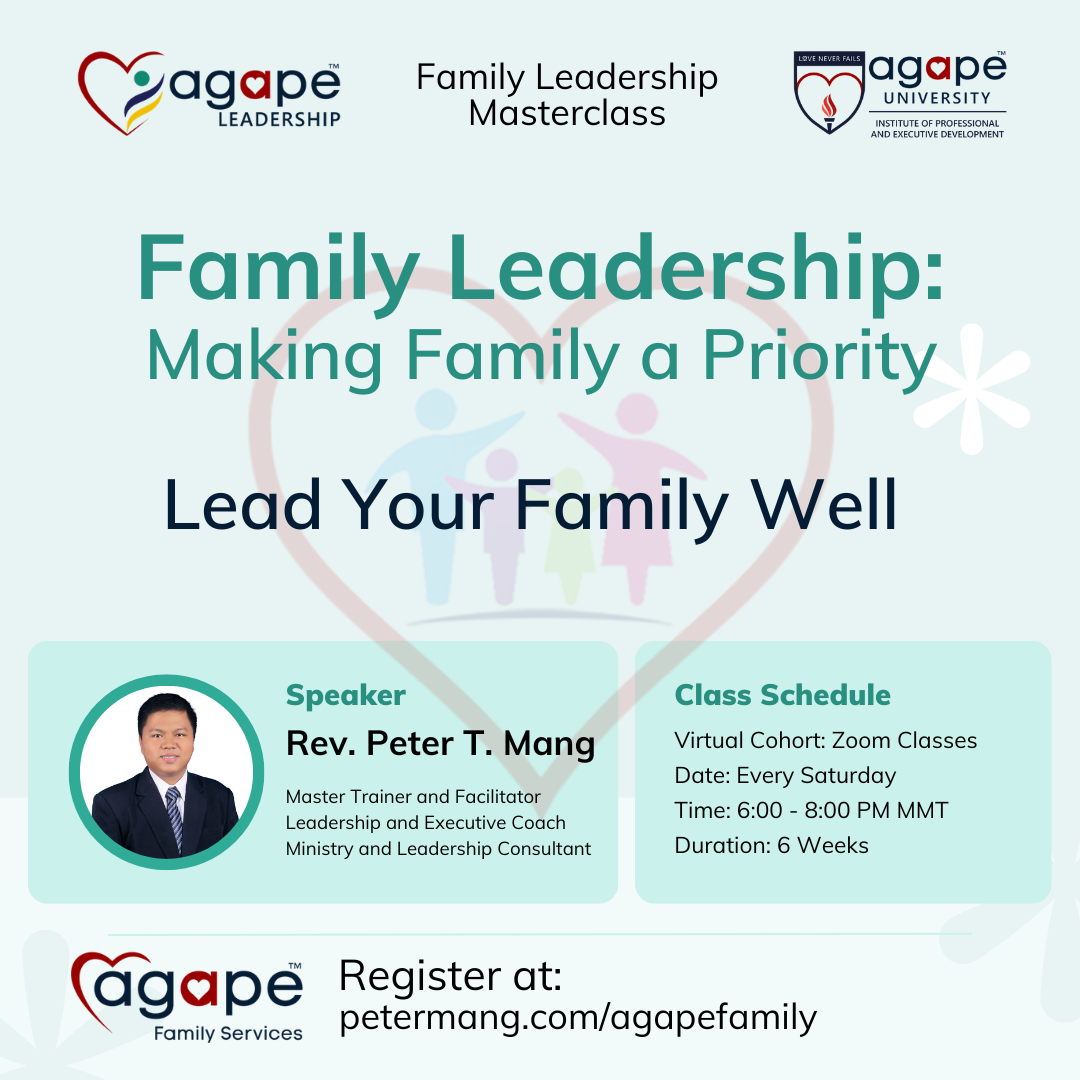 agape™
LEADERSHIP

Family Leadership Masterclass

LOVE NEVER FAILS
agape™
UNIVERSITY
INSTITUTE OF PROFESSIONAL AND EXECUTIVE DEVELOPMENT

Family Leadership:
Making Family a Priority

Lead Your Family Well

Speaker
Rev. Peter T. Mang
Master Trainer and Facilitator
Leadership and Executive Coach
Ministry and Leadership Consultant

Class Schedule
Virtual Cohort: Zoom Classes
Date: Every Saturday
Time: 6:00 - 8:00 PM MMT
Duration: 6 Weeks

agape™
Family Services

Register at:
petermang.com/agapefamily